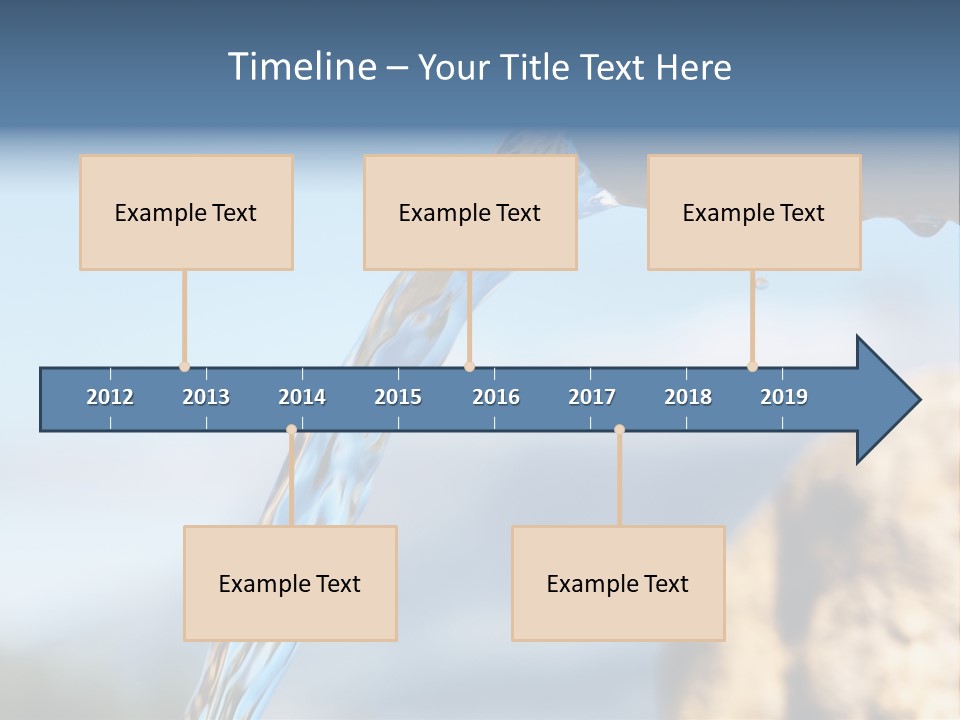 Timeline – Your Title Text Here

Example Text

Example Text

Example Text

2012 2013 2014 2015 2016 2017 2018 2019

Example Text

Example Text